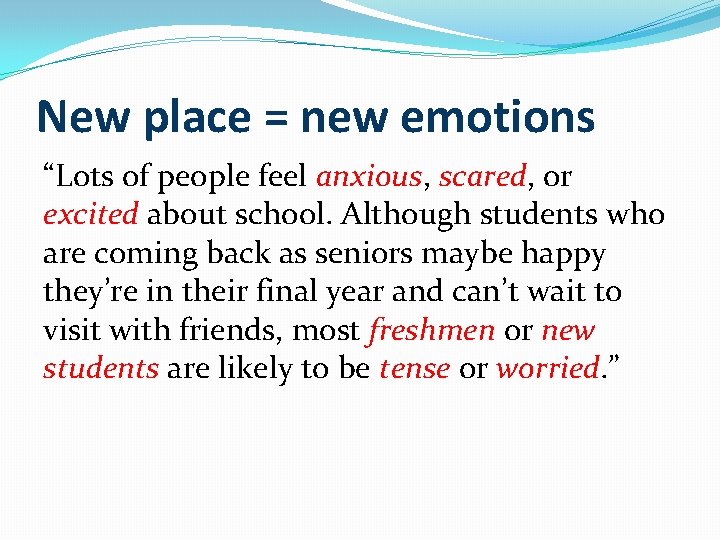 New place = new emotions

“Lots of people feel anxious, scared, or excited about school. Although students who are coming back as seniors maybe happy they’re in their final year and can’t wait to visit with friends, most freshmen or new students are likely to be tense or worried.”